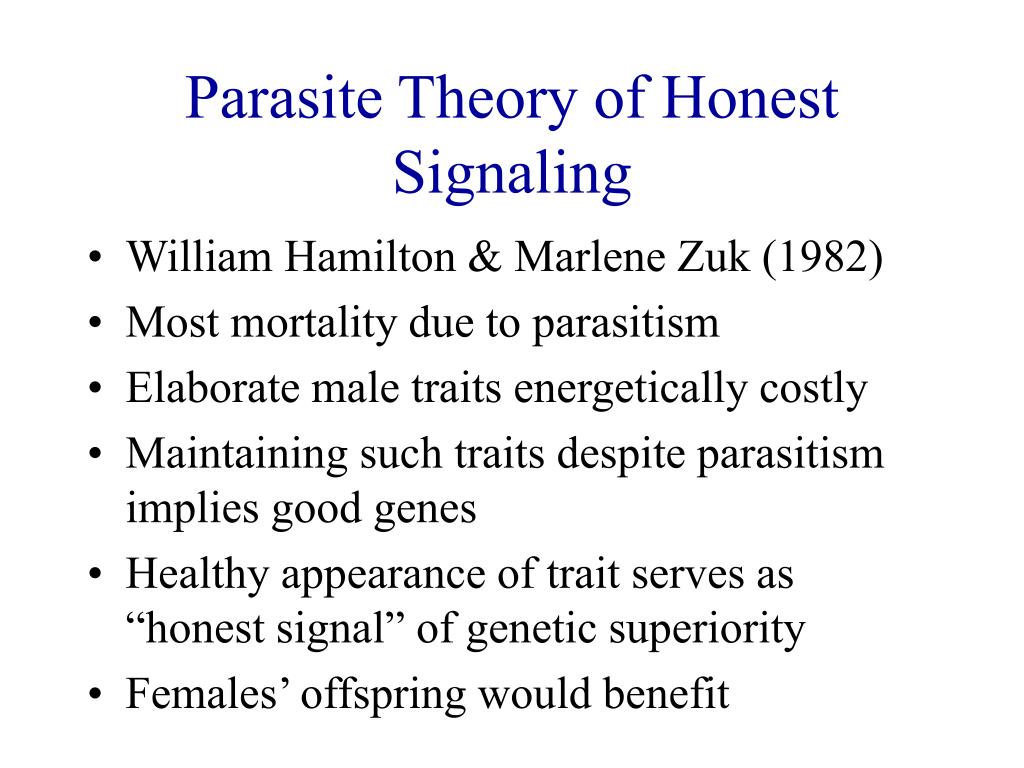 Parasite Theory of Honest Signaling

• William Hamilton & Marlene Zuk (1982)
• Most mortality due to parasitism
• Elaborate male traits energetically costly
• Maintaining such traits despite parasitism implies good genes
• Healthy appearance of trait serves as “honest signal” of genetic superiority
• Females’ offspring would benefit